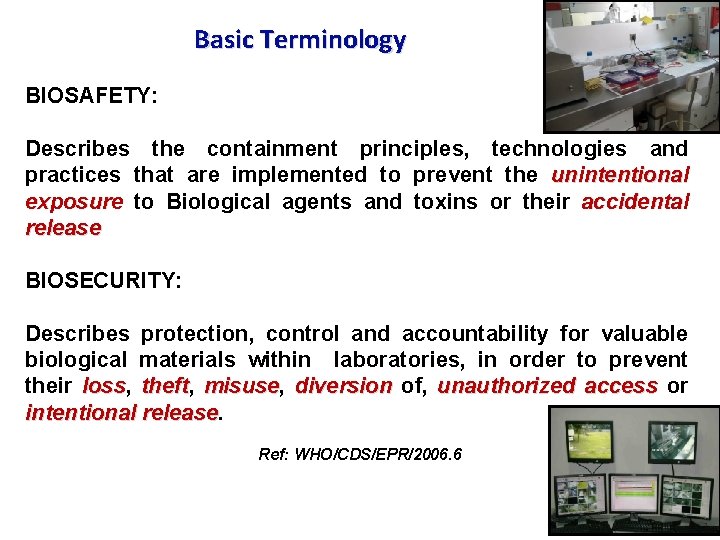 Basic Terminology

BIOSAFETY:

Describes the containment principles, technologies and practices that are implemented to prevent the unintentional exposure to Biological agents and toxins or their accidental release

BIOSECURITY:

Describes protection, control and accountability for valuable biological materials within laboratories, in order to prevent their loss, theft, misuse, diversion of, unauthorized access or intentional release.

Ref: WHO/CDS/EPR/2006.6